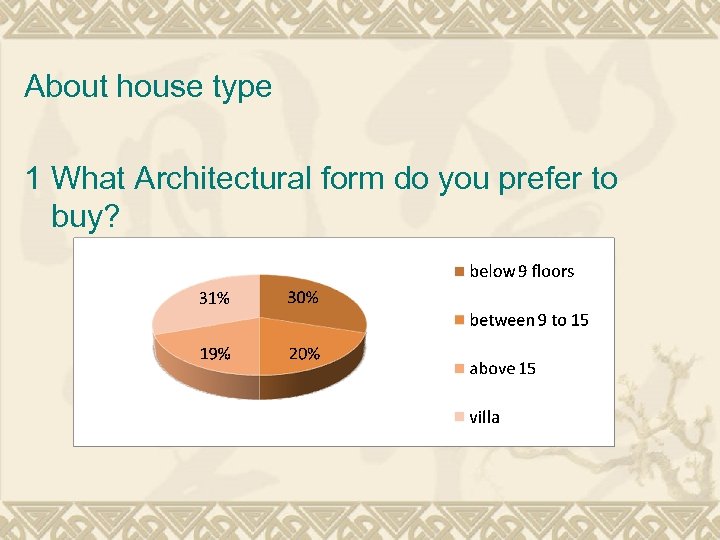 About house type

1 What Architectural form do you prefer to buy?

31%
30%
19%
20%

below 9 floors
between 9 to 15
above 15
villa